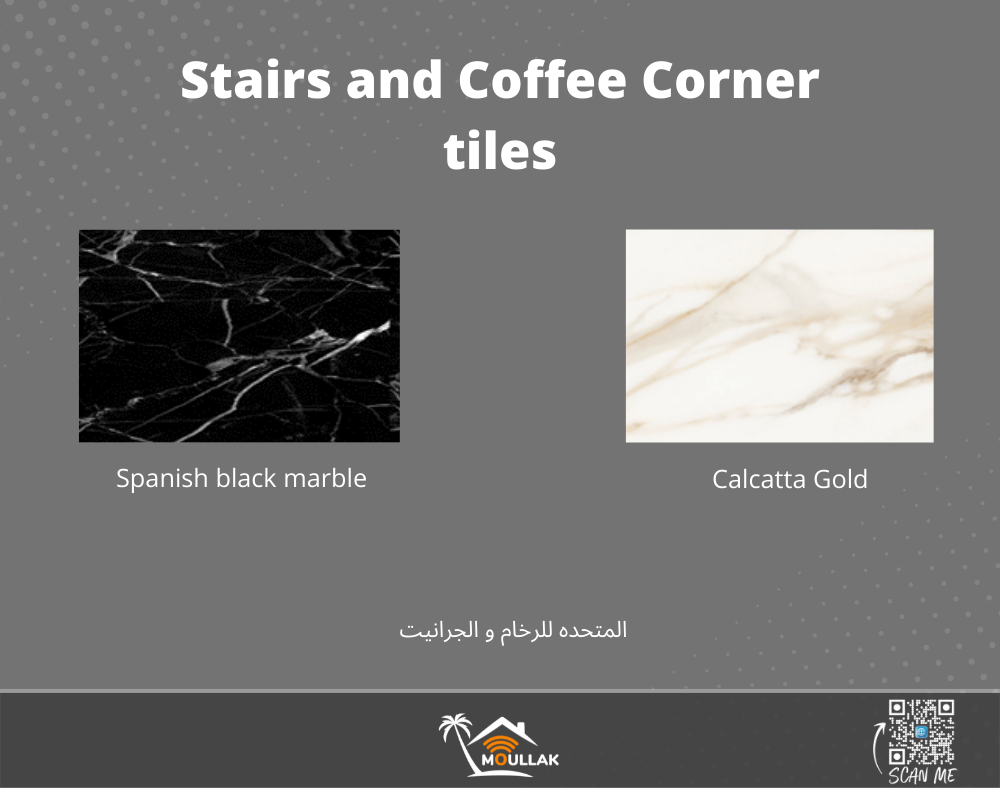 Stairs and Coffee Corner tiles

Spanish black marble

Calcatta Gold

المتحده للرخام و الجرانيت

MOULLAK

SCAN ME